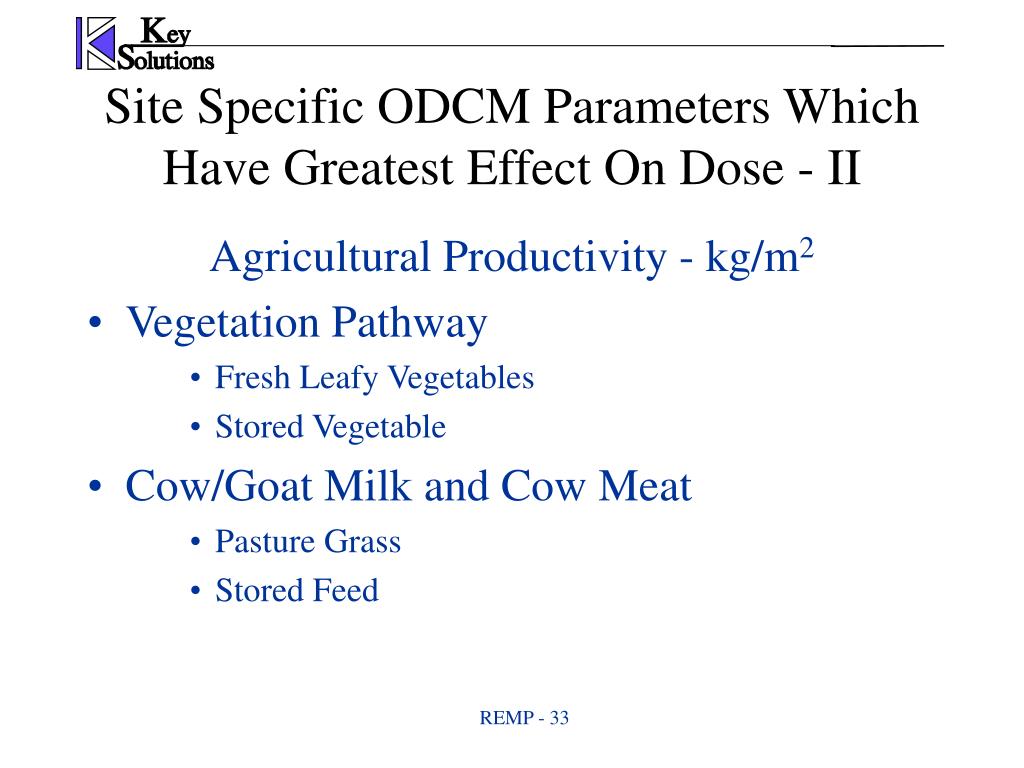 Key Solutions

Site Specific ODCM Parameters Which Have Greatest Effect On Dose - II

Agricultural Productivity - kg/m$^2$

• Vegetation Pathway
  • Fresh Leafy Vegetables
  • Stored Vegetable
• Cow/Goat Milk and Cow Meat
  • Pasture Grass
  • Stored Feed

REMP - 33